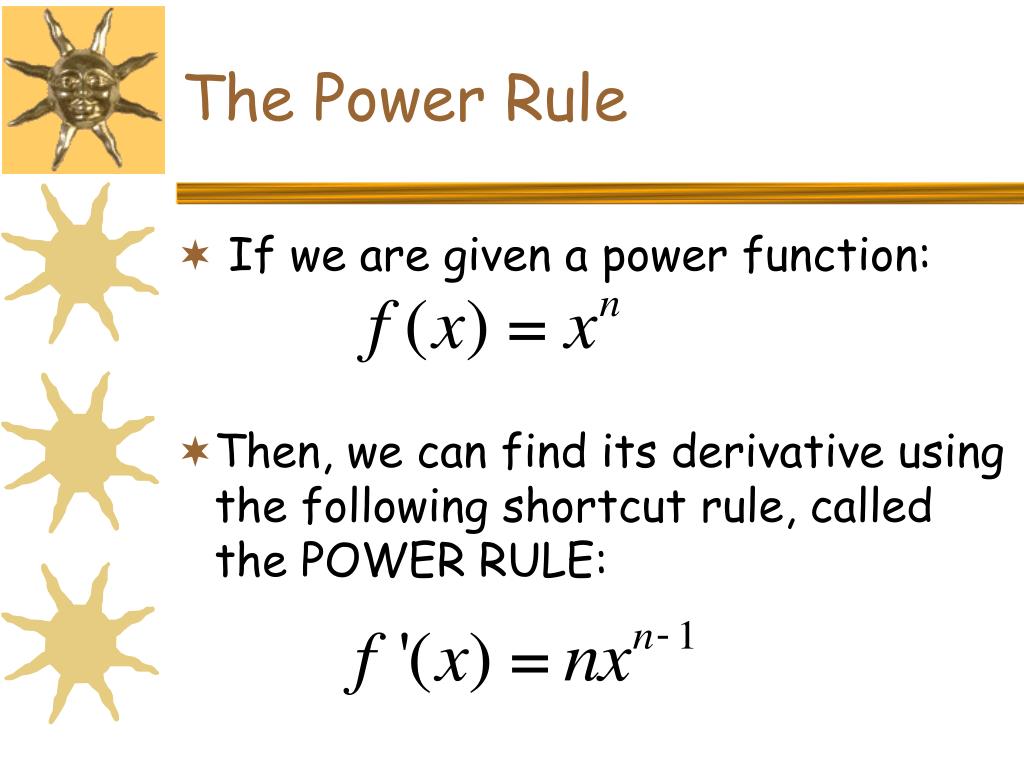 The Power Rule

If we are given a power function:

$f(x) = x^n$

Then, we can find its derivative using the following shortcut rule, called the POWER RULE:

$f'(x) = nx^{n-1}$